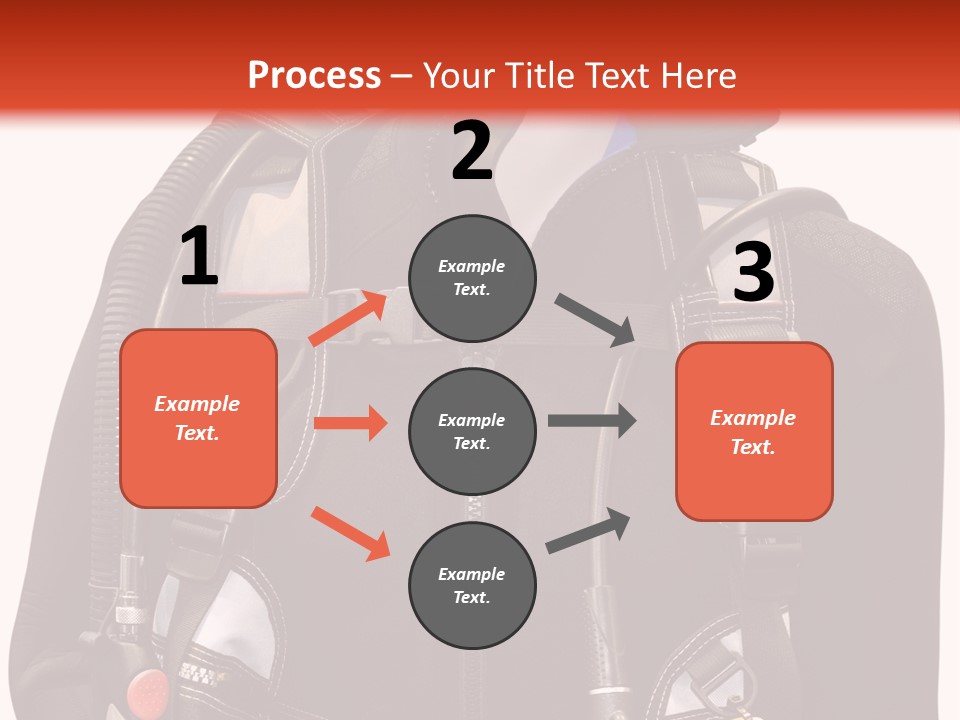 Process – Your Title Text Here

1

Example Text.

2

Example Text.

Example Text.

Example Text.

3

Example Text.